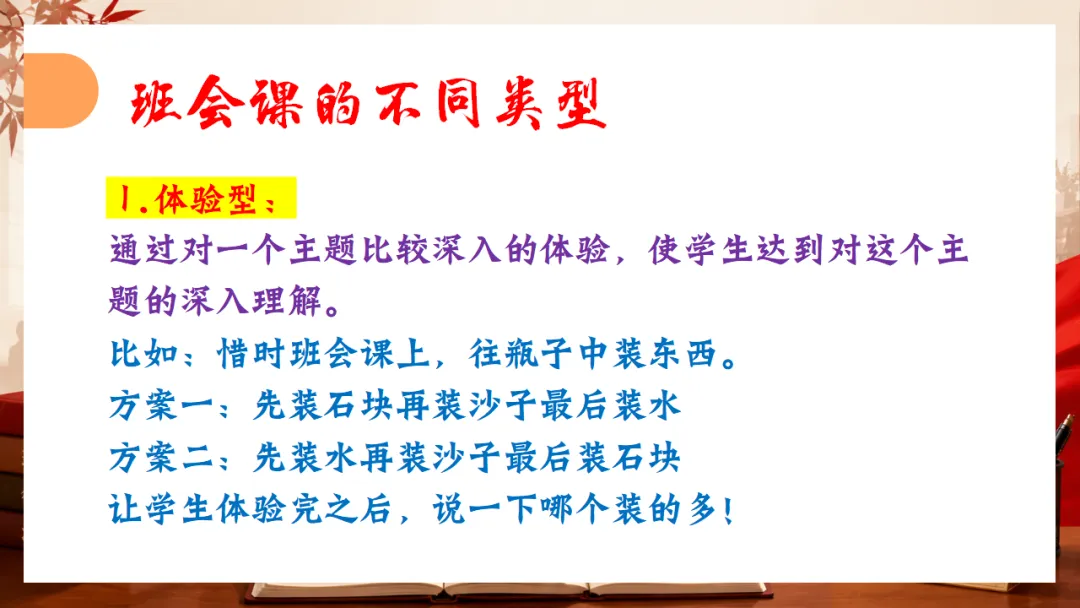 班会课的不同类型

1.体验型：

通过对一个主题比较深入的体验，使学生达到对这个主题的深入理解。

比如：惜时班会课上，往瓶子中装东西。
方案一：先装石块再装沙子最后装水
方案二：先装水再装沙子最后装石块
让学生体验完之后，说一下哪个装的多！